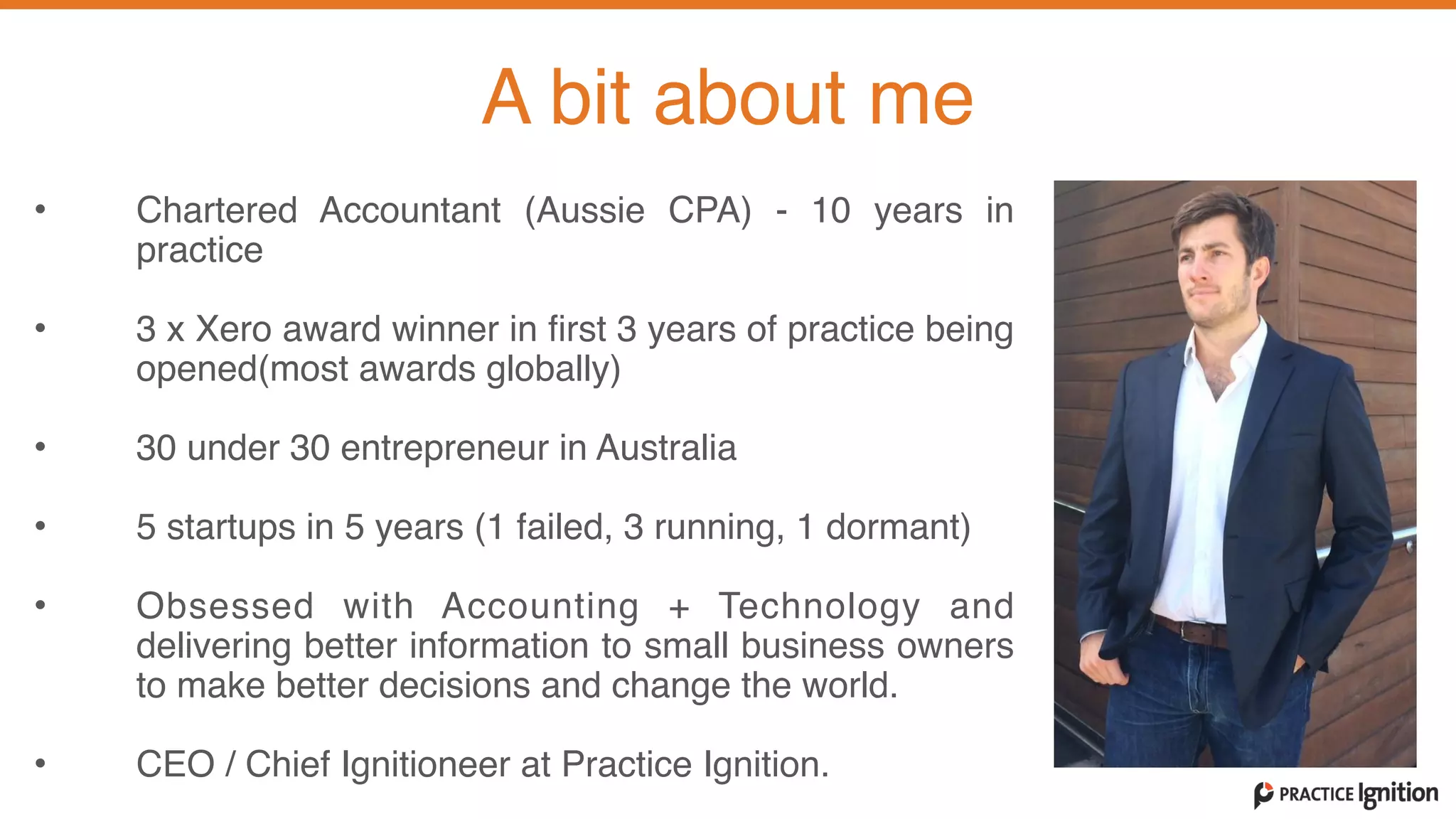 A bit about me

• Chartered Accountant (Aussie CPA) - 10 years in practice

• 3 x Xero award winner in first 3 years of practice being opened(most awards globally)

• 30 under 30 entrepreneur in Australia

• 5 startups in 5 years (1 failed, 3 running, 1 dormant)

• Obsessed with Accounting + Technology and delivering better information to small business owners to make better decisions and change the world.

• CEO / Chief Ignitioneer at Practice Ignition.

PRACTICE Ignition